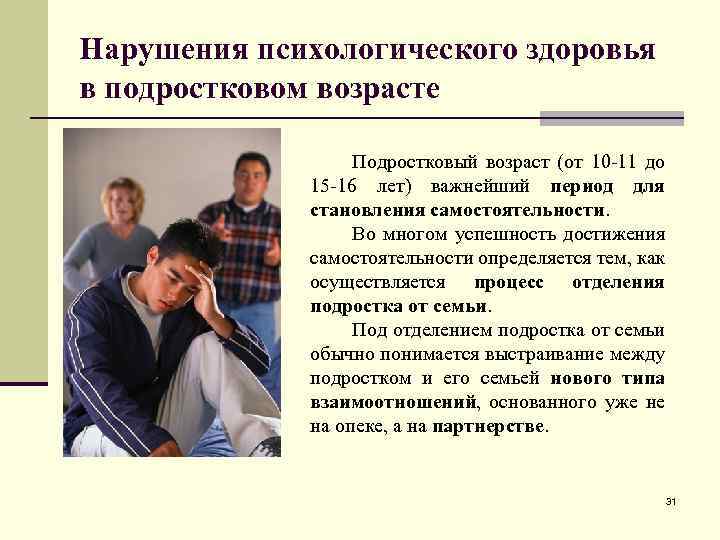 Нарушения психологического здоровья в подростковом возрасте

Подростковый возраст (от 10-11 до 15-16 лет) важнейший период для становления самостоятельности.

Во многом успешность достижения самостоятельности определяется тем, как осуществляется процесс отделения подростка от семьи.

Под отделением подростка от семьи обычно понимается выстраивание между подростком и его семьей нового типа взаимоотношений, основанного уже не на опеке, а на партнерстве.

31